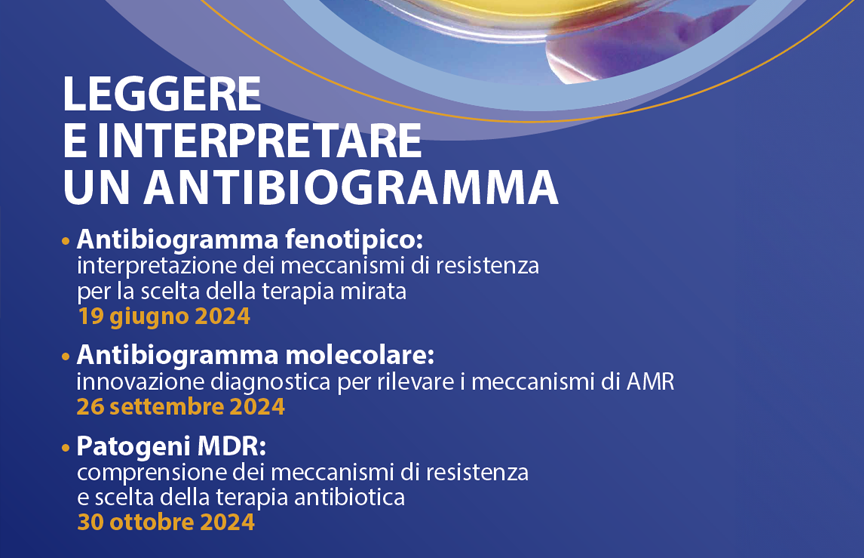 LEGGERE
E INTERPRETARE
UN ANTIBIOGRAMMA

• Antibiogramma fenotipico:
interpretazione dei meccanismi di resistenza per la scelta della terapia mirata
19 giugno 2024

• Antibiogramma molecolare:
innovazione diagnostica per rilevare i meccanismi di AMR
26 settembre 2024

• Patogeni MDR:
comprensione dei meccanismi di resistenza e scelta della terapia antibiotica
30 ottobre 2024